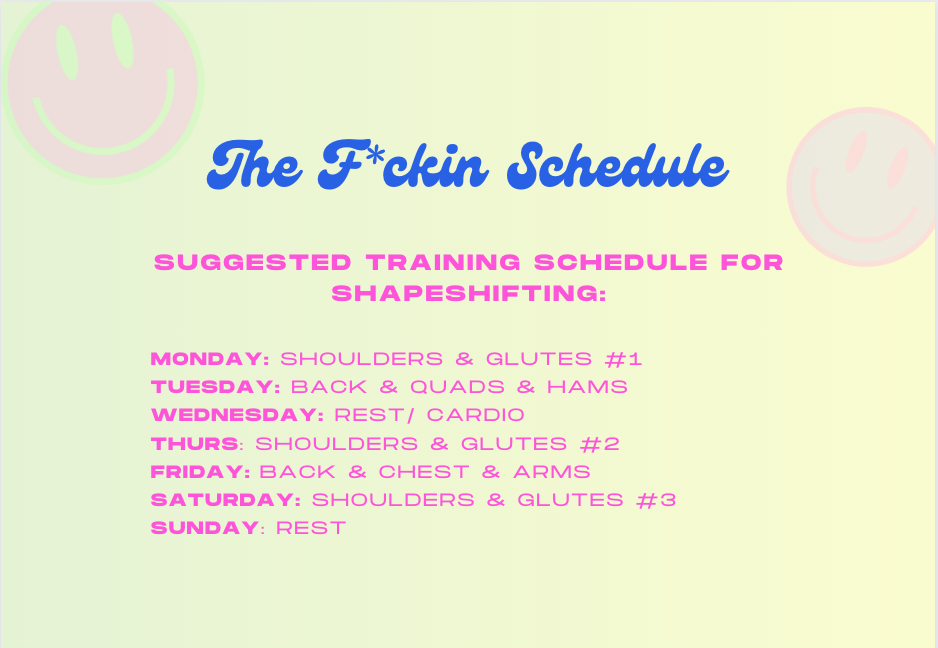 The F*ckin Schedule

SUGGESTED TRAINING SCHEDULE FOR SHAPESHIFTING:

MONDAY: SHOULDERS & GLUTES #1
TUESDAY: BACK & QUADS & HAMS
WEDNESDAY: REST/ CARDIO
THURS: SHOULDERS & GLUTES #2
FRIDAY: BACK & CHEST & ARMS
SATURDAY: SHOULDERS & GLUTES #3
SUNDAY: REST